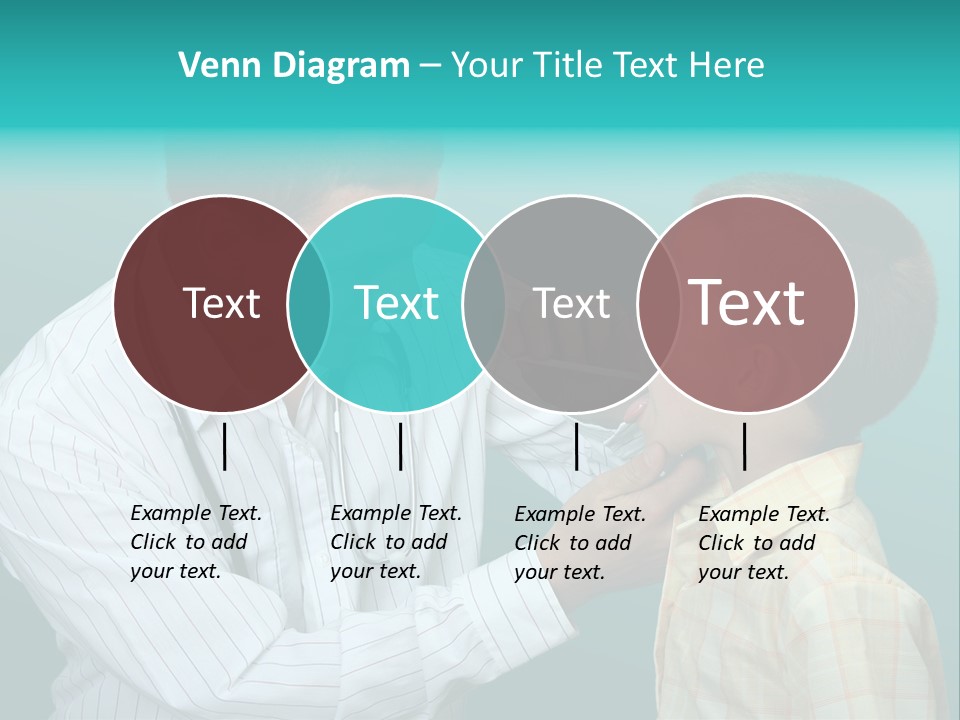 Venn Diagram – Your Title Text Here

Text

Text

Text

Text

Example Text. Click to add your text.

Example Text. Click to add your text.

Example Text. Click to add your text.

Example Text. Click to add your text.